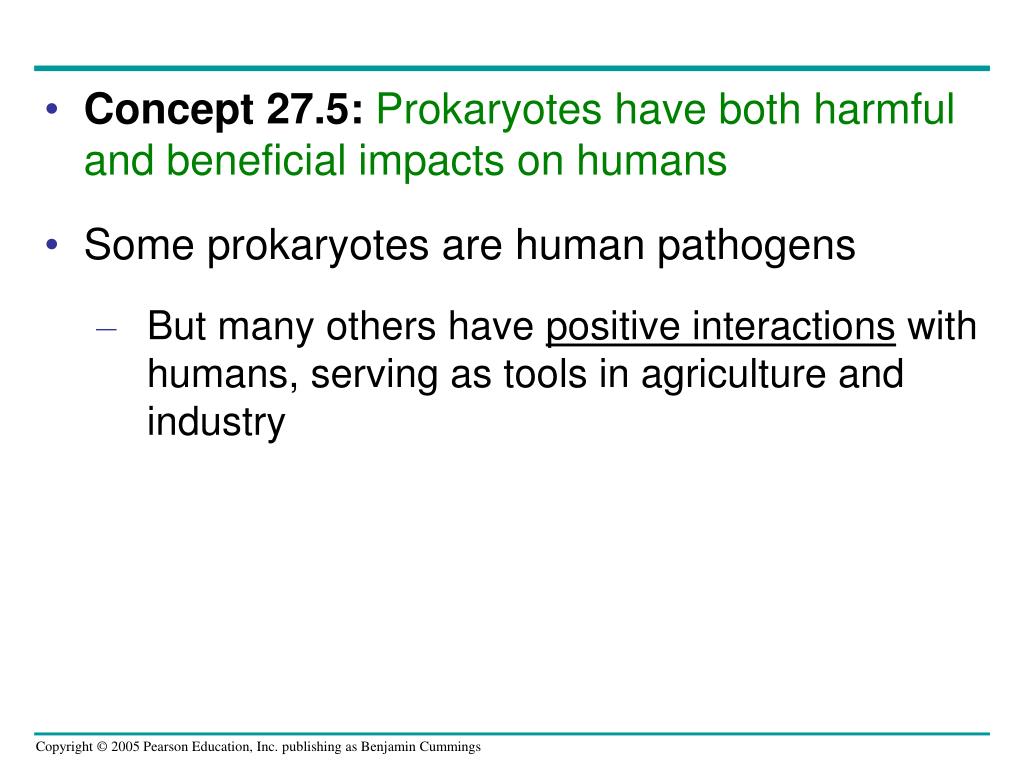 • Concept 27.5: Prokaryotes have both harmful and beneficial impacts on humans

• Some prokaryotes are human pathogens

– But many others have positive interactions with humans, serving as tools in agriculture and industry

Copyright © 2005 Pearson Education, Inc. publishing as Benjamin Cummings